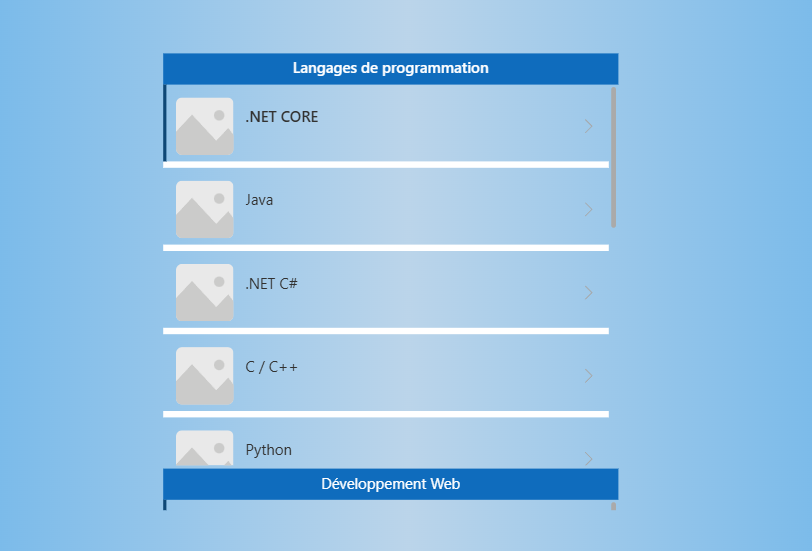 Langages de programmation

.NET CORE

Java

.NET C#

C / C++

Python

Développement Web